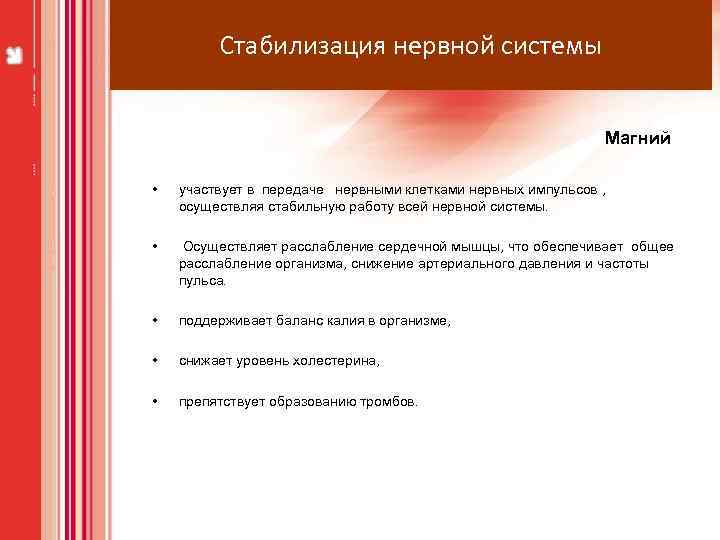 Стабилизация нервной системы

Магний

• участвует в передаче нервными клетками нервных импульсов , осуществляя стабильную работу всей нервной системы.

• Осуществляет расслабление сердечной мышцы, что обеспечивает общее расслабление организма, снижение артериального давления и частоты пульса.

• поддерживает баланс калия в организме,

• снижает уровень холестерина,

• препятствует образованию тромбов.